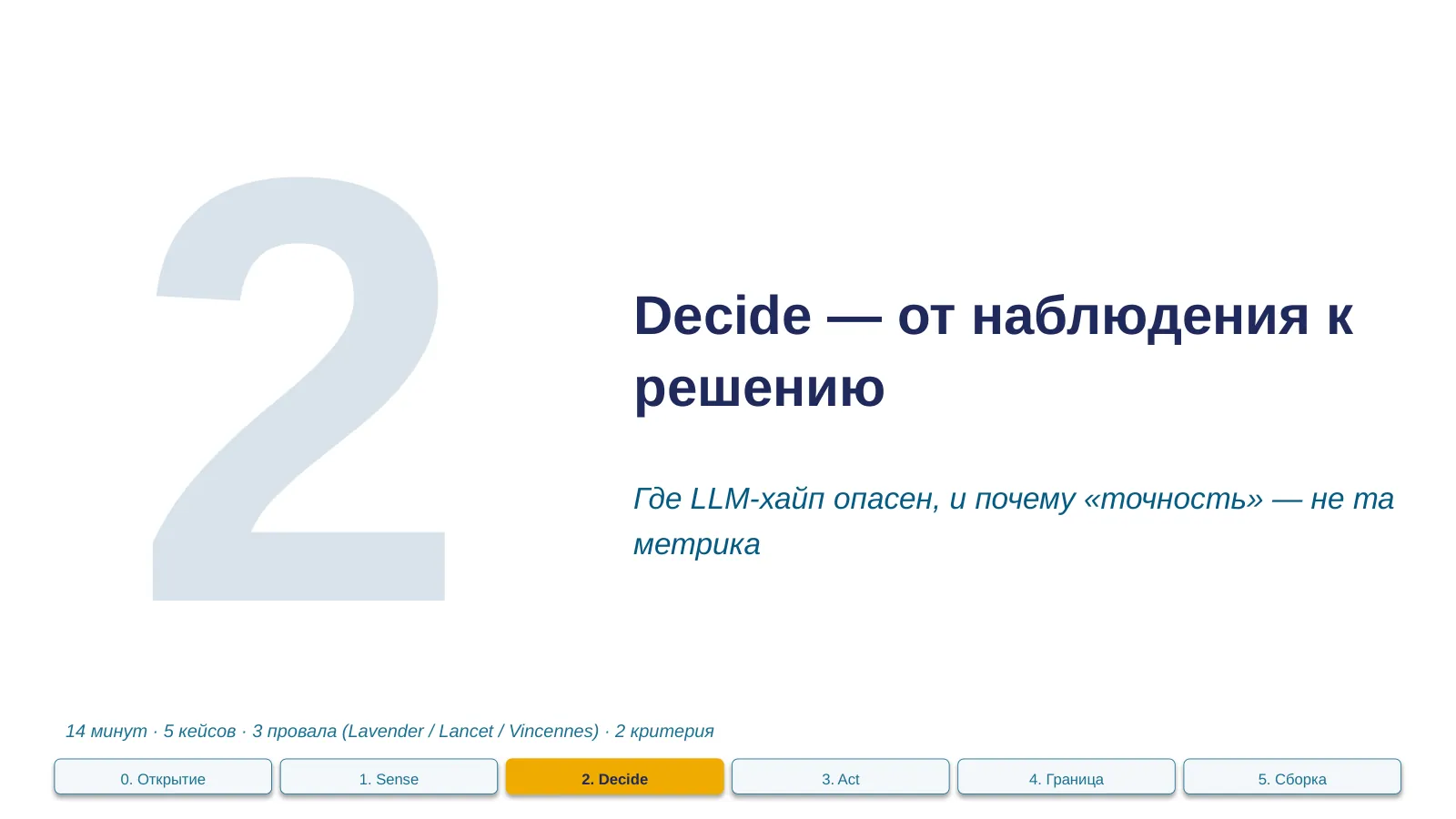 2

Decide — от наблюдения к решению

Где LLM-хайп опасен, и почему «точность» — не та метрика

14 минут · 5 кейсов · 3 провала (Lavender / Lancet / Vincennes) · 2 критерия

0. Открытие

1. Sense

2. Decide

3. Act

4. Граница

5. Сборка